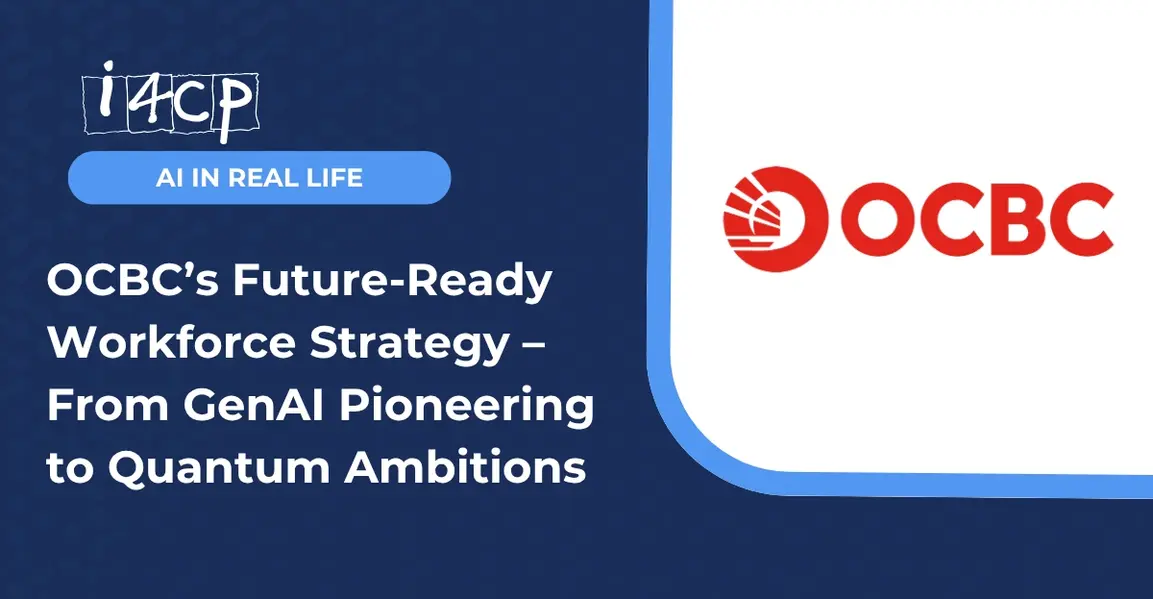 i4cp

AI IN REAL LIFE

OCBC's Future-Ready Workforce Strategy – From GenAI Pioneering to Quantum Ambitions

OCBC